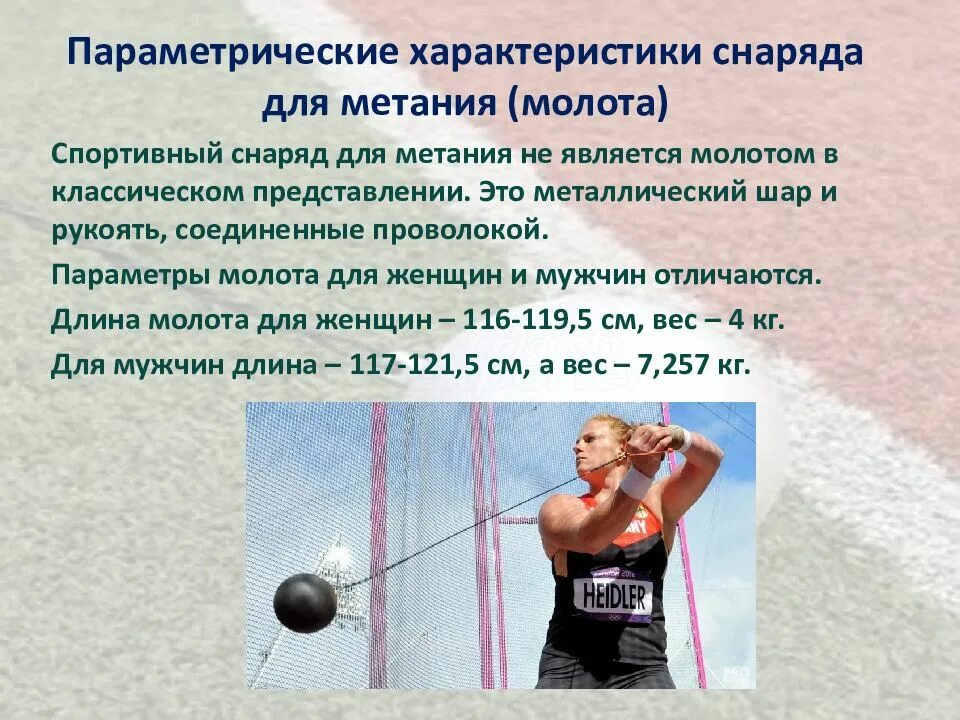 Параметрические характеристики снаряда для метания (молота)

Спортивный снаряд для метания не является молотом в классическом представлении. Это металлический шар и рукоять, соединенные проволокой.

Параметры молота для женщин и мужчин отличаются.

Длина молота для женщин – 116-119,5 см, вес – 4 кг.

Для мужчин длина – 117-121,5 см, а вес – 7,257 кг.

HEIDLER